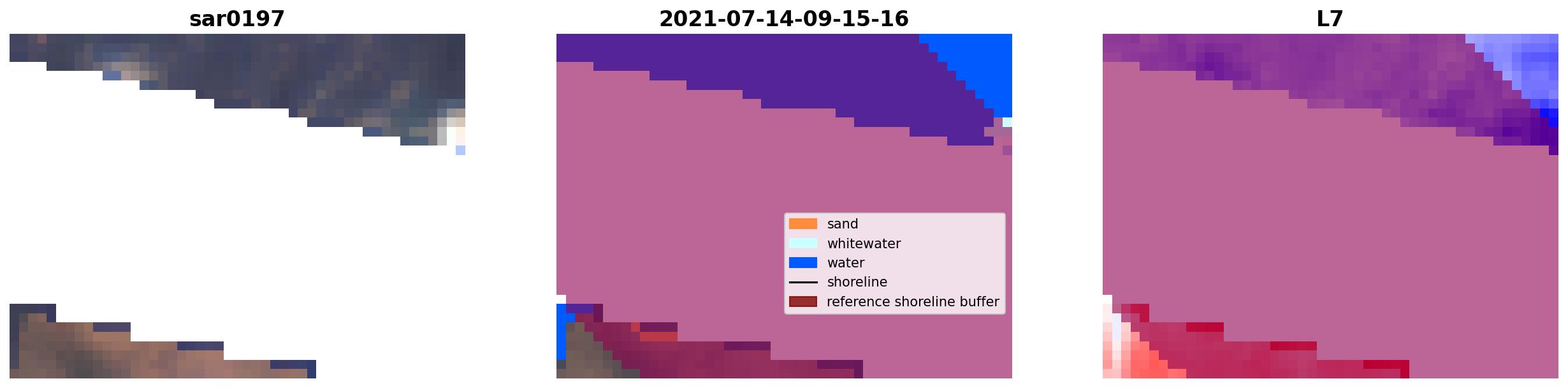 sar0197

2021-07-14-09-15-16

sand
whitewater
water
shoreline
reference shoreline buffer

L7